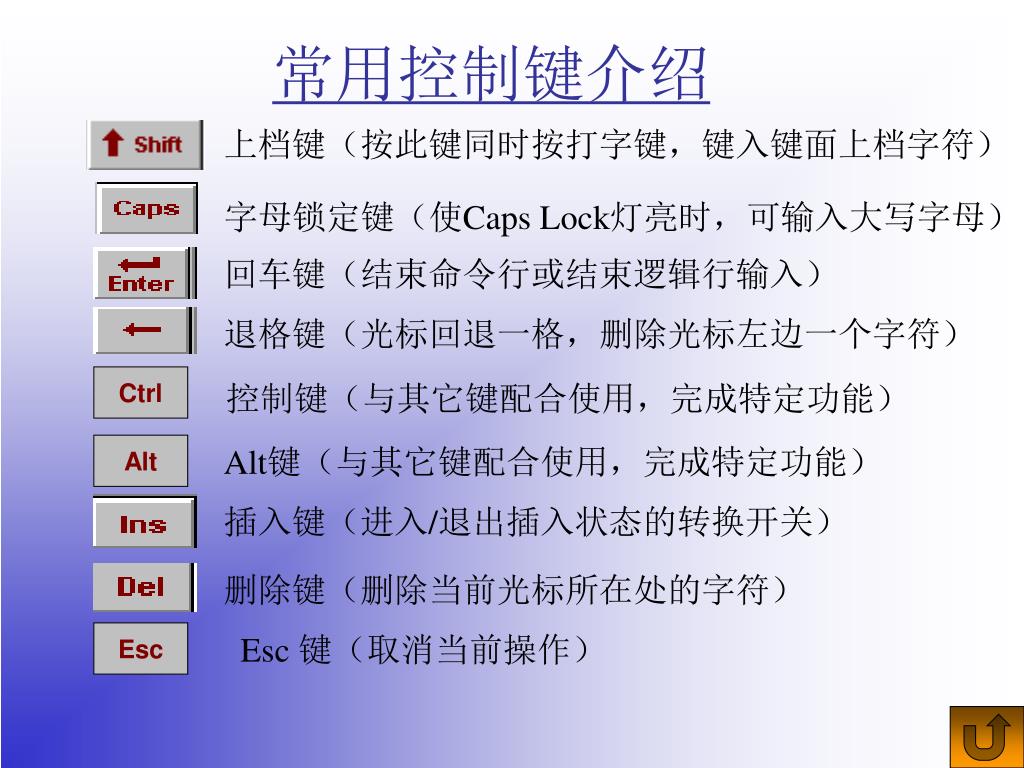 常用控制键介绍

Shift 上档键（按此键同时按打字键，键入键面上档字符）

Caps 字母锁定键（使Caps Lock灯亮时，可输入大写字母）

Enter 回车键（结束命令行或结束逻辑行输入）

退格键（光标回退一格，删除光标左边一个字符）

Ctrl 控制键（与其它键配合使用，完成特定功能）

Alt Alt键（与其它键配合使用，完成特定功能）

Ins 插入键（进入/退出插入状态的转换开关）

Del 删除键（删除当前光标所在处的字符）

Esc Esc 键（取消当前操作）